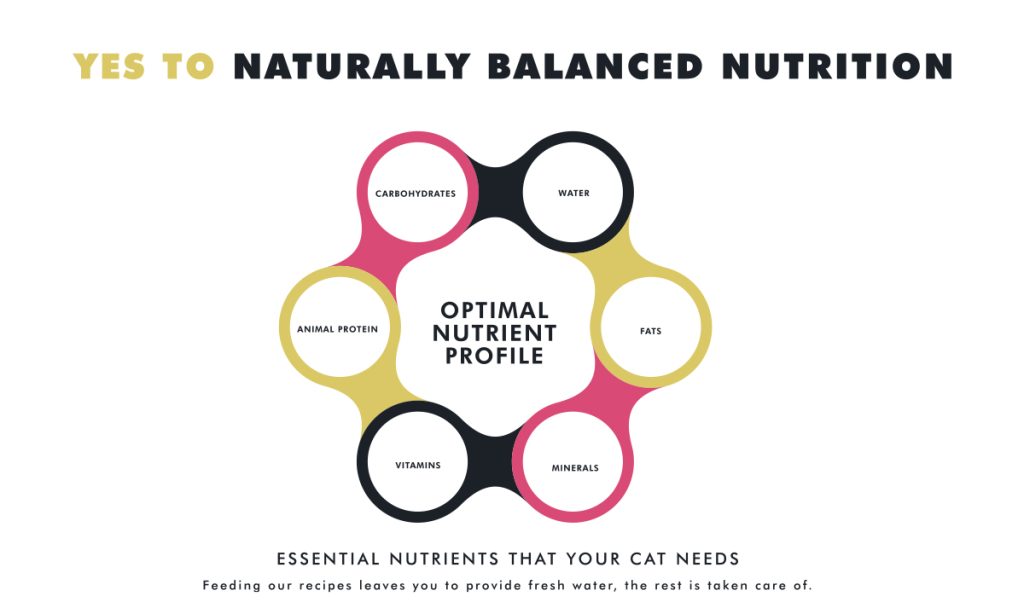 YES TO NATURALLY BALANCED NUTRITION

CARBOHYDRATES

WATER

ANIMAL PROTEIN

OPTIMAL NUTRIENT PROFILE

FATS

VITAMINS

MINERALS

ESSENTIAL NUTRIENTS THAT YOUR CAT NEEDS

Feeding our recipes leaves you to provide fresh water, the rest is taken care of.